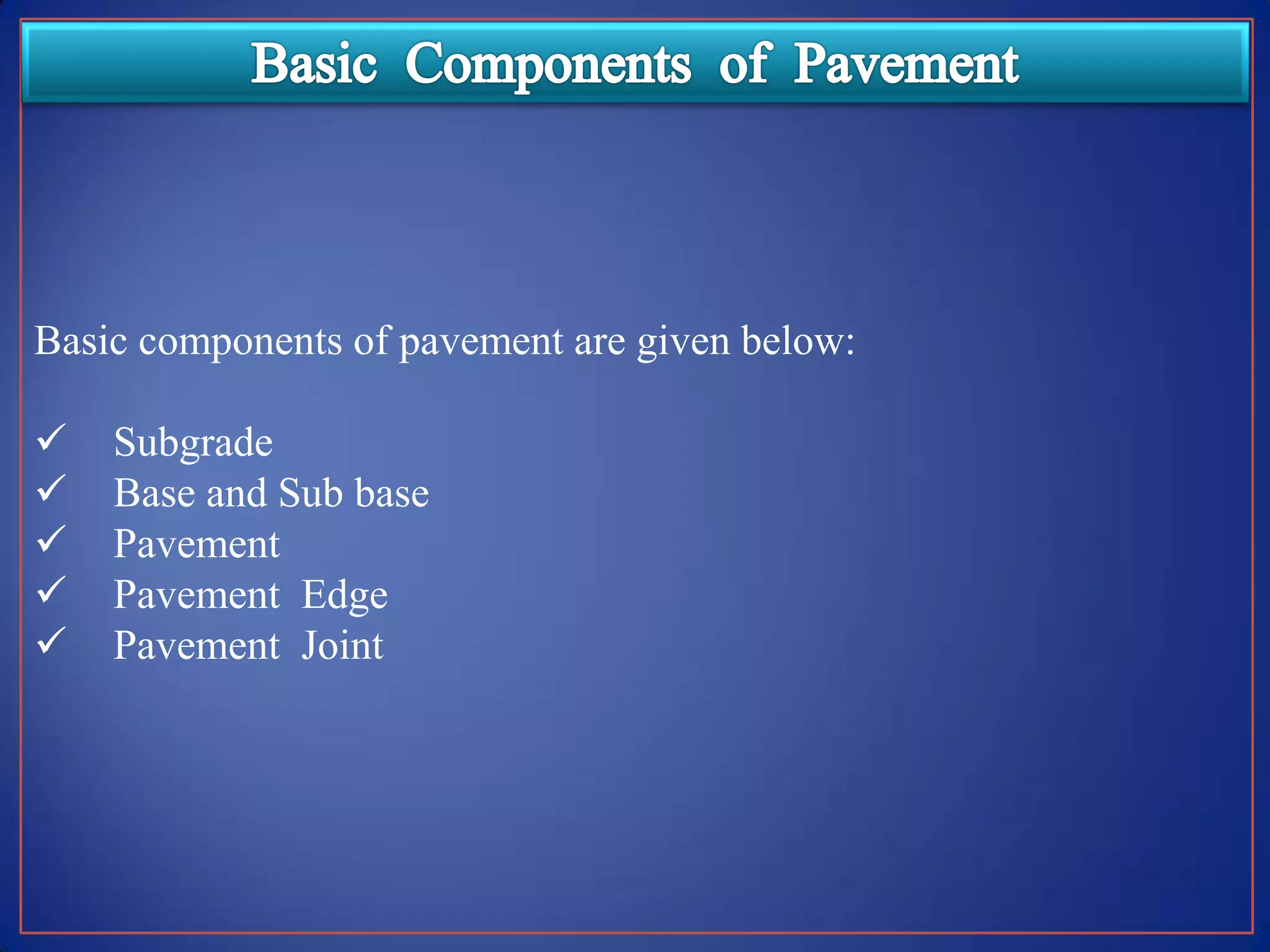 Basic Components of Pavement

Basic components of pavement are given below:

✓ Subgrade
✓ Base and Sub base
✓ Pavement
✓ Pavement Edge
✓ Pavement Joint